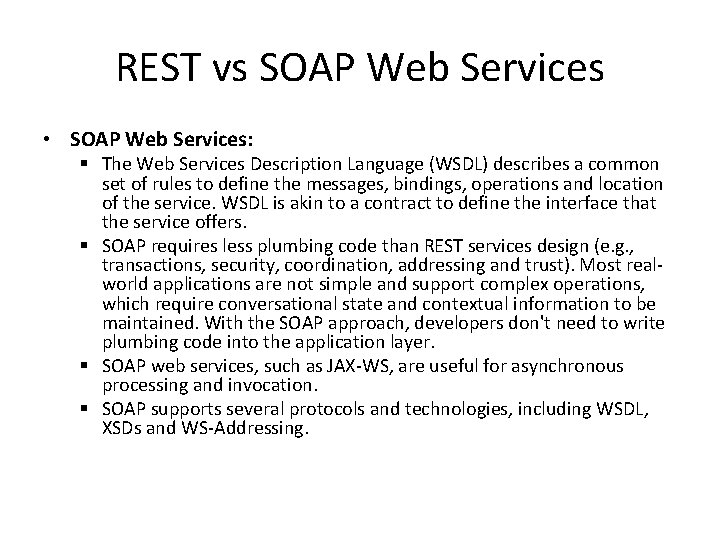 REST vs SOAP Web Services

• SOAP Web Services:
▪ The Web Services Description Language (WSDL) describes a common set of rules to define the messages, bindings, operations and location of the service. WSDL is akin to a contract to define the interface that the service offers.
▪ SOAP requires less plumbing code than REST services design (e.g., transactions, security, coordination, addressing and trust). Most real-world applications are not simple and support complex operations, which require conversational state and contextual information to be maintained. With the SOAP approach, developers don't need to write plumbing code into the application layer.
▪ SOAP web services, such as JAX-WS, are useful for asynchronous processing and invocation.
▪ SOAP supports several protocols and technologies, including WSDL, XSDs and WS-Addressing.